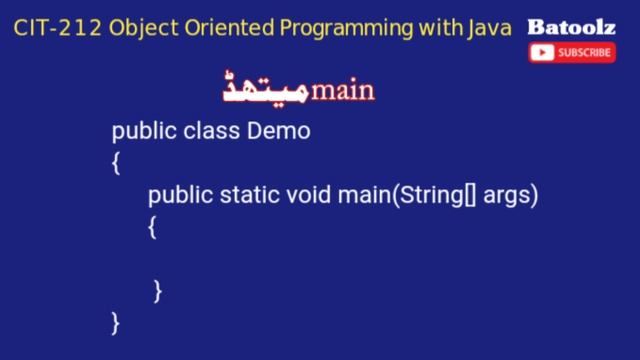 CIT-212 Object Oriented Programming with Java

Batoolz

SUBSCRIBE

main میتھڈ

public class Demo
{
public static void main(String[] args)
{

}
}